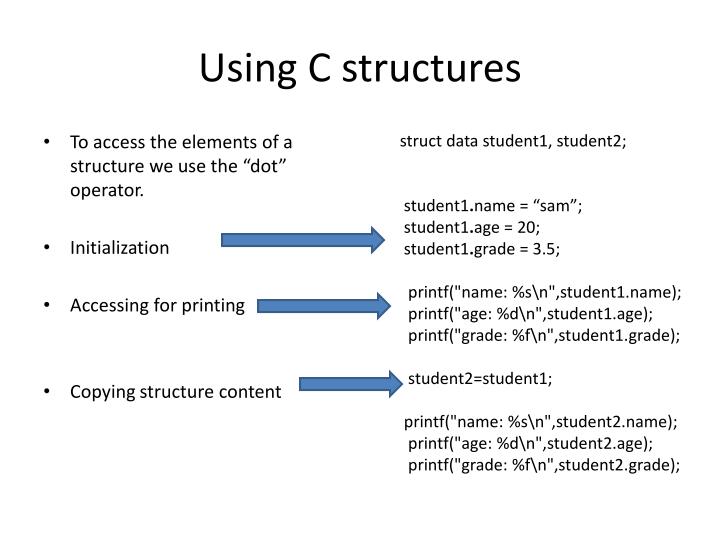 Using C structures

• To access the elements of a structure we use the “dot” operator.

• Initialization

• Accessing for printing

• Copying structure content

struct data student1, student2;

student1.name = “sam”;
student1.age = 20;
student1.grade = 3.5;

printf("name: %s\n",student1.name);
printf("age: %d\n",student1.age);
printf("grade: %f\n",student1.grade);

student2=student1;

printf("name: %s\n",student2.name);
printf("age: %d\n",student2.age);
printf("grade: %f\n",student2.grade);